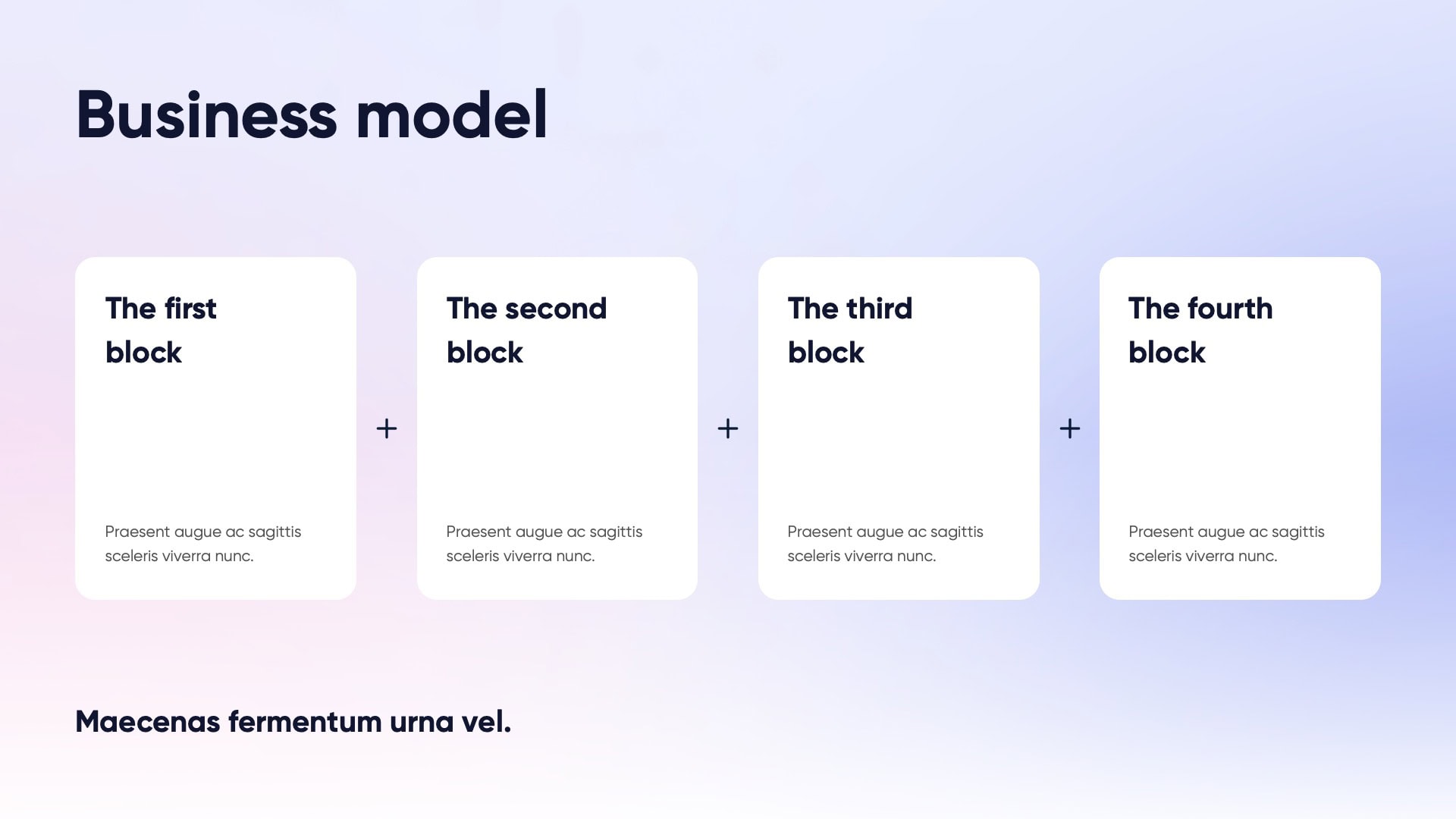 Business model

The first block

Praesent augue ac sagittis sceleris viverra nunc.

+

The second block

Praesent augue ac sagittis sceleris viverra nunc.

+

The third block

Praesent augue ac sagittis sceleris viverra nunc.

+

The fourth block

Praesent augue ac sagittis sceleris viverra nunc.

Maecenas fermentum urna vel.